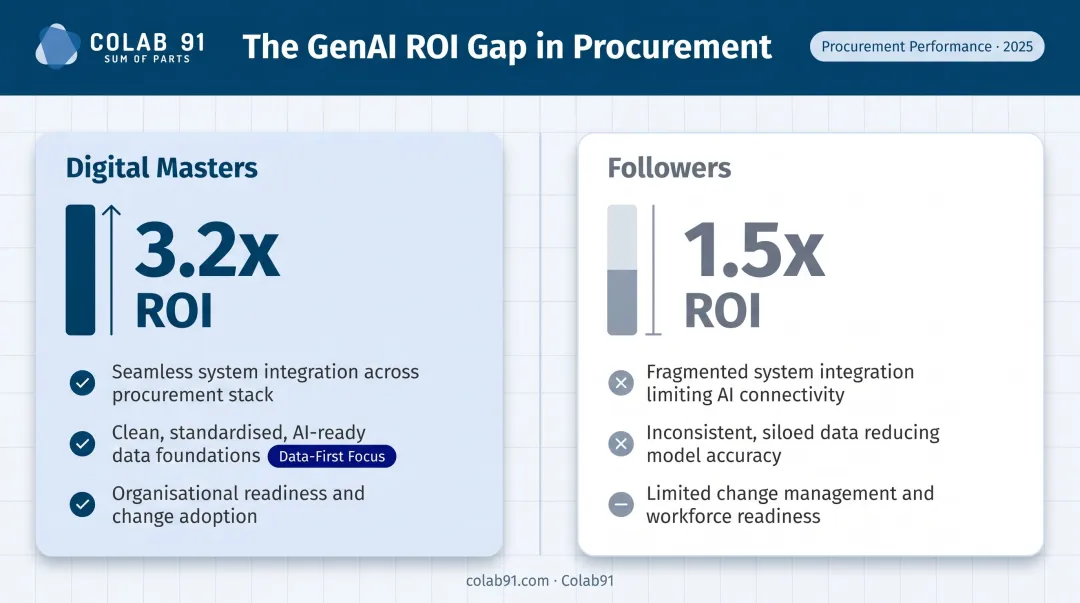 COLAB 91
SUM OF PARTS

The GenAI ROI Gap in Procurement

Procurement Performance · 2025

Digital Masters

3.2x
ROI

Seamless system integration across procurement stack

Clean, standardised, AI-ready data foundations Data-First Focus

Organisational readiness and change adoption

Followers

1.5x
ROI

Fragmented system integration limiting AI connectivity

Inconsistent, siloed data reducing model accuracy

Limited change management and workforce readiness

colab91.com · Colab91